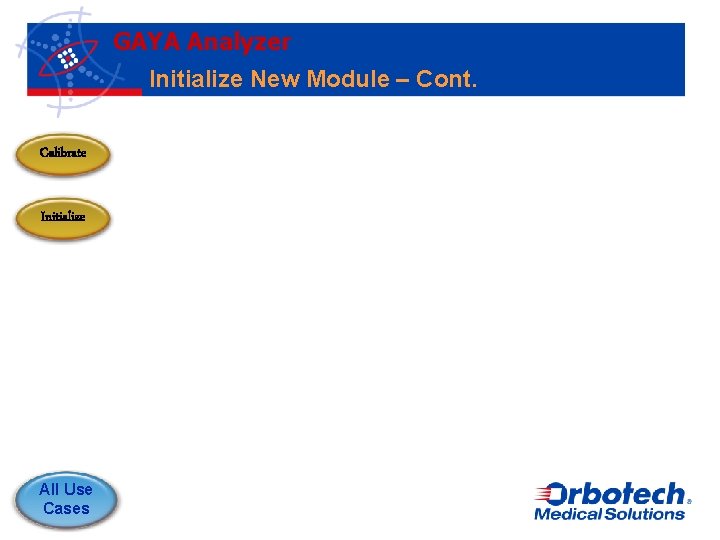 GAYA Analyzer

Initialize New Module – Cont.

Calibrate

Initialize

All Use Cases

Orbotech
Medical Solutions